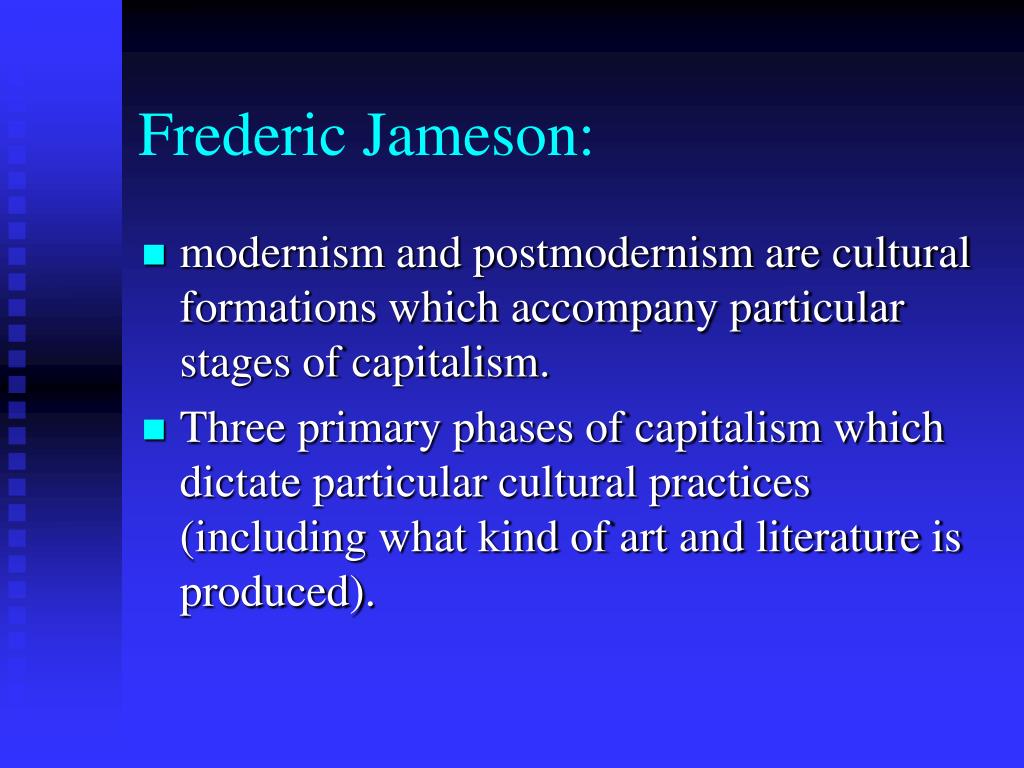 Frederic Jameson:

- modernism and postmodernism are cultural formations which accompany particular stages of capitalism.
- Three primary phases of capitalism which dictate particular cultural practices (including what kind of art and literature is produced).